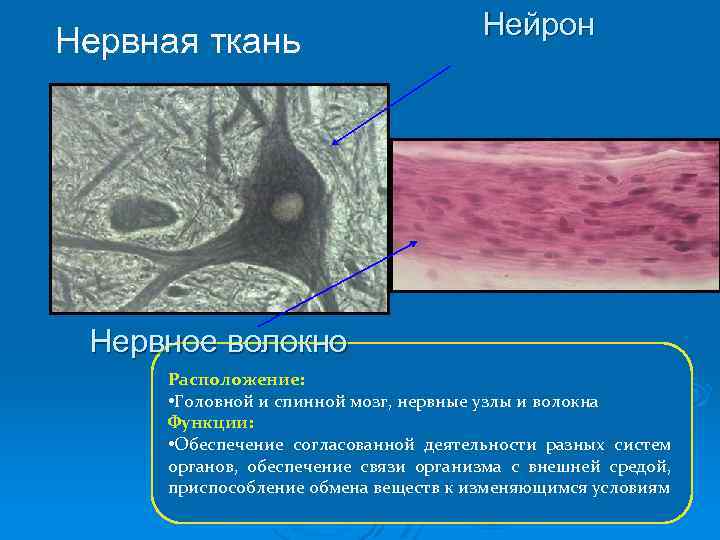 Нервная ткань

Нейрон

Нервное волокно

Расположение:
•Головной и спинной мозг, нервные узлы и волокна
Функции:
•Обеспечение согласованной деятельности разных систем органов, обеспечение связи организма с внешней средой, приспособление обмена веществ к изменяющимся условиям